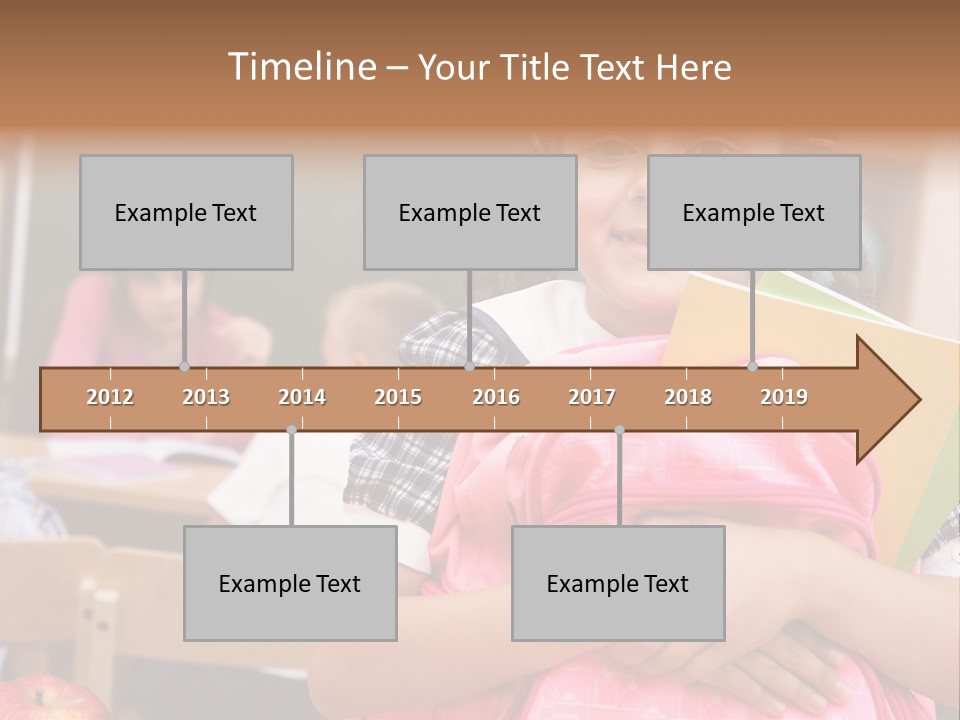 Timeline – Your Title Text Here

Example Text

Example Text

Example Text

2012 2013 2014 2015 2016 2017 2018 2019

Example Text

Example Text